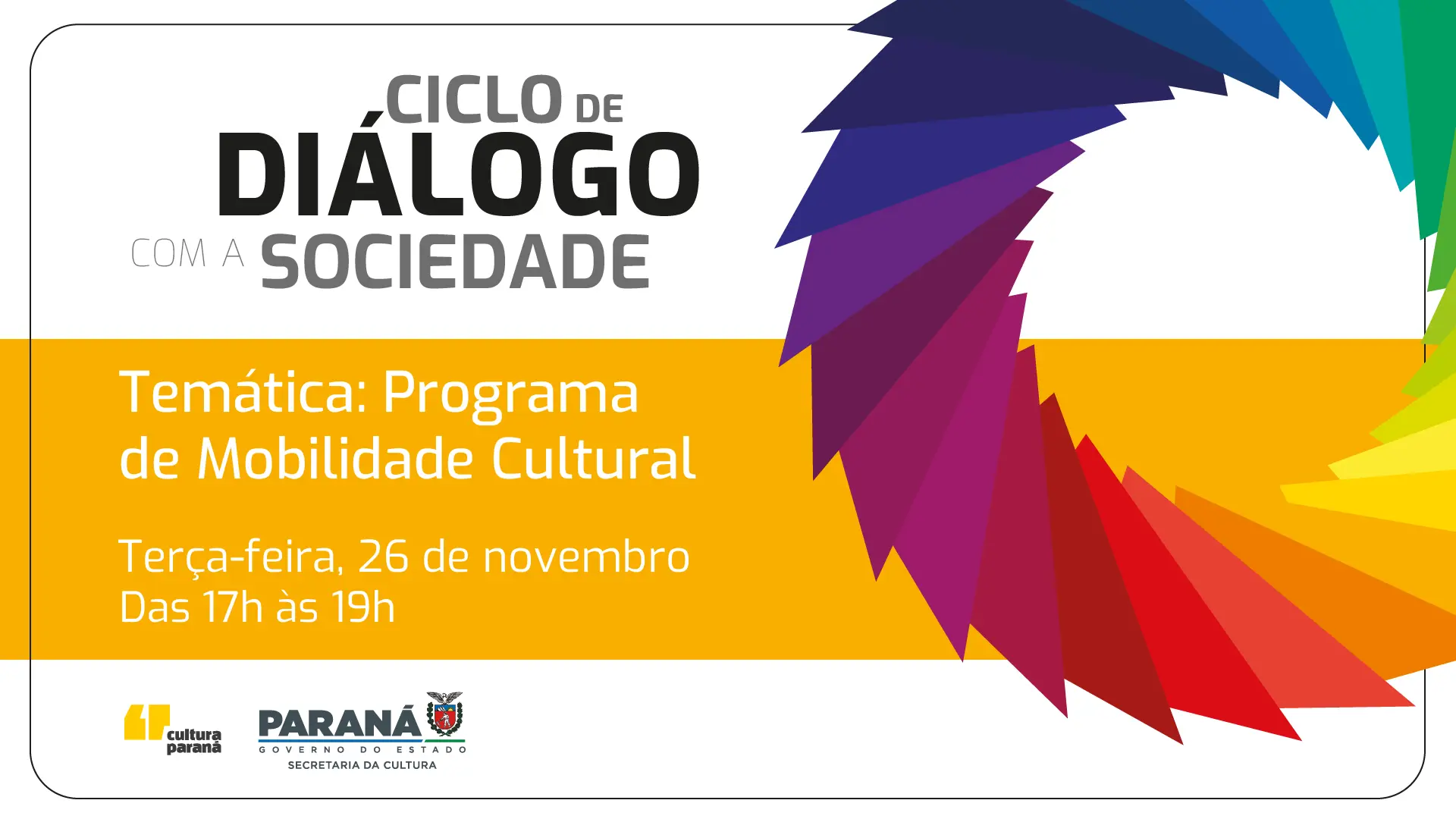 CICLO DE
DIÁLOGO
COM A SOCIEDADE

Temática: Programa de Mobilidade Cultural

Terça-feira, 26 de novembro
Das 17h às 19h

cultura paraná

PARANÁ
GOVERNO DO ESTADO
SECRETARIA DA CULTURA